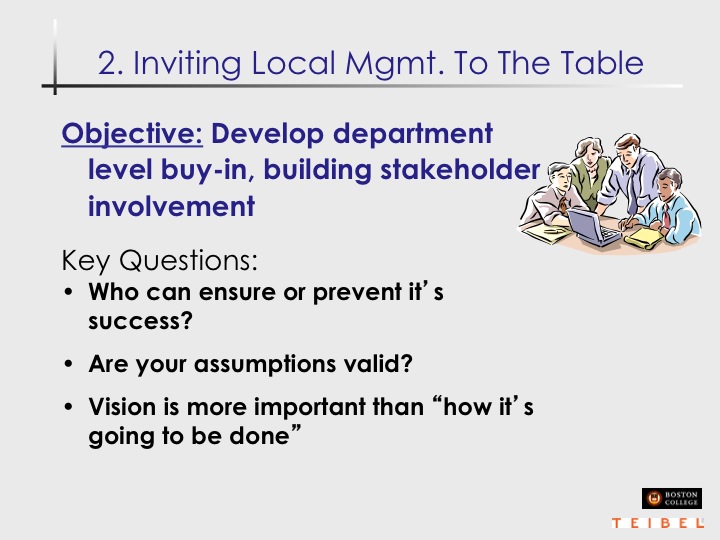 2. Inviting Local Mgmt. To The Table

Objective: Develop department level buy-in, building stakeholder involvement

Key Questions:

• Who can ensure or prevent it's success?

• Are your assumptions valid?

• Vision is more important than "how it's going to be done"

BOSTON COLLEGE

TEIBEL